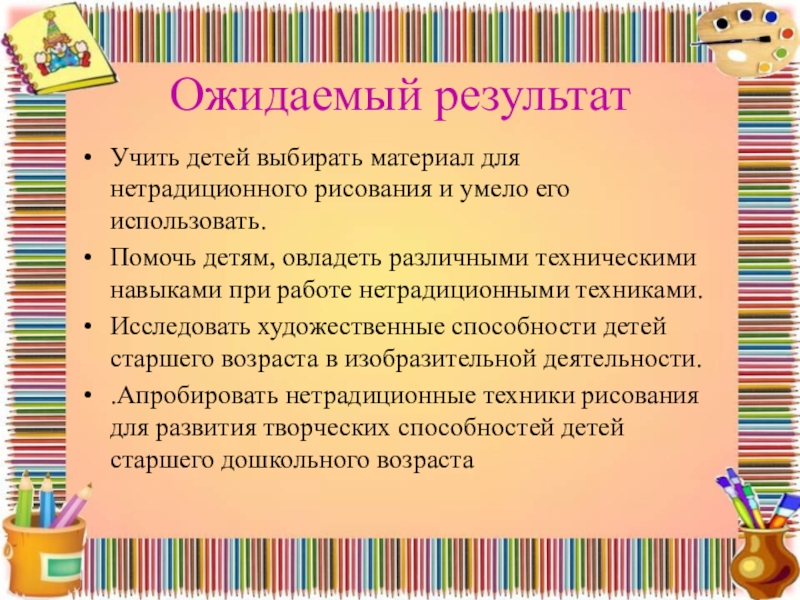 Ожидаемый результат

• Учить детей выбирать материал для нетрадиционного рисования и умело его использовать.

• Помочь детям, овладеть различными техническими навыками при работе нетрадиционными техниками.

• Исследовать художественные способности детей старшего возраста в изобразительной деятельности.

• .Апробировать нетрадиционные техники рисования для развития творческих способностей детей старшего дошкольного возраста